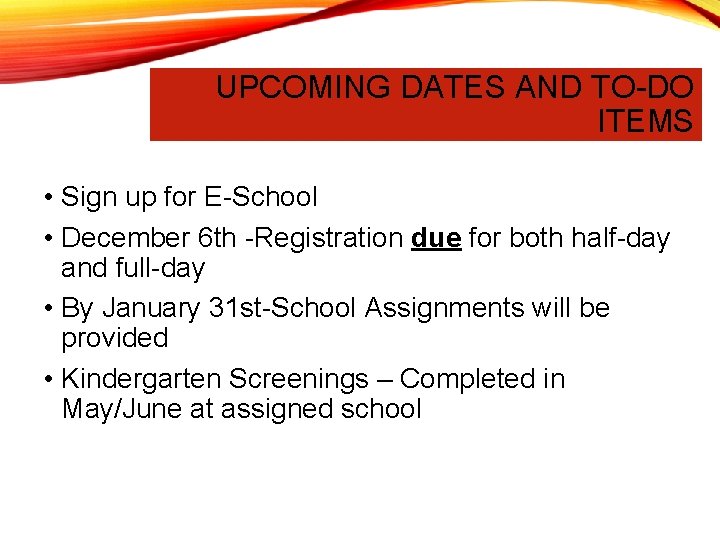 UPCOMING DATES AND TO-DO ITEMS

• Sign up for E-School
• December 6th -Registration due for both half-day and full-day
• By January 31st-School Assignments will be provided
• Kindergarten Screenings – Completed in May/June at assigned school